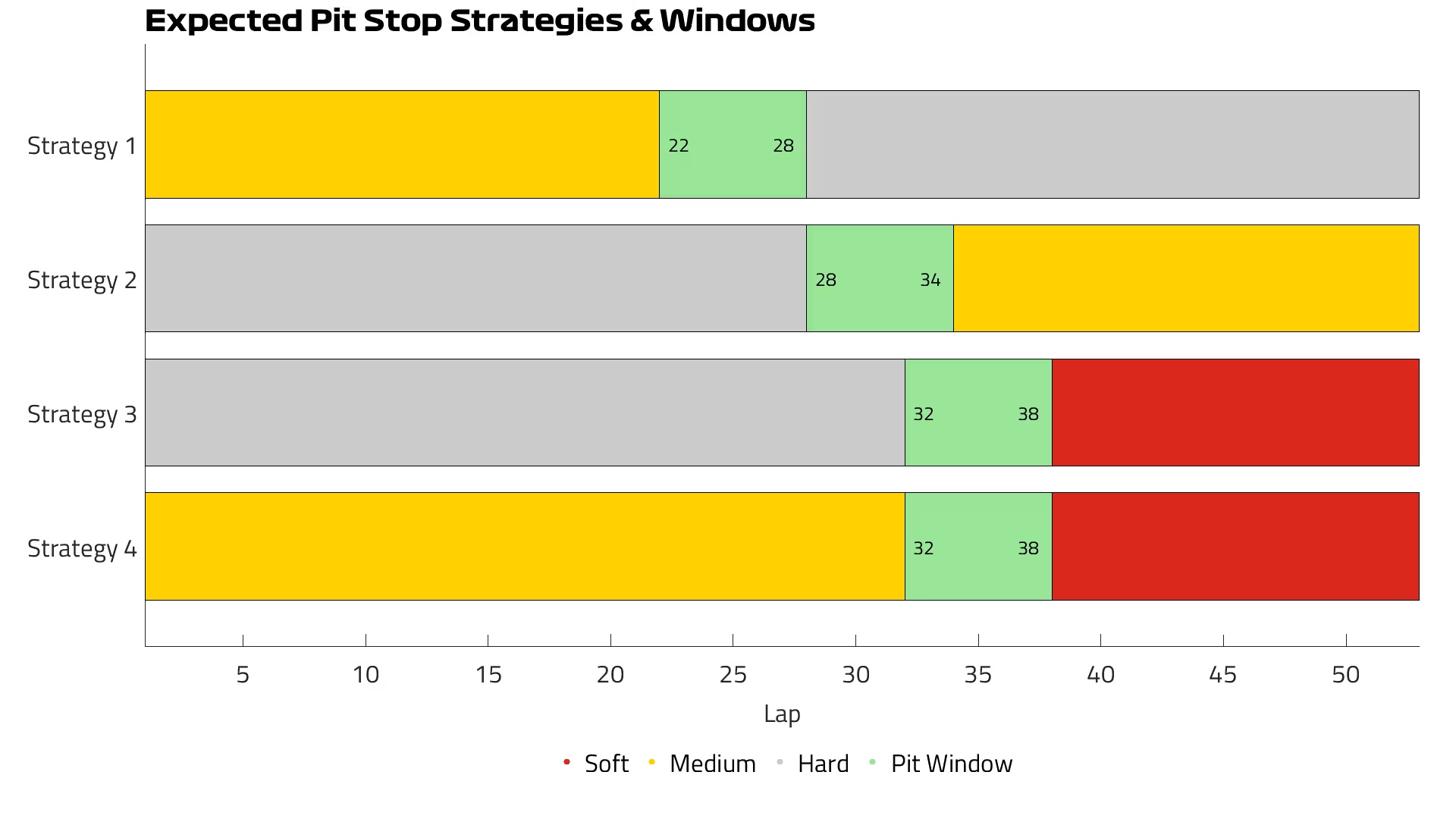 Expected Pit Stop Strategies & Windows

Strategy 1
22
28

Strategy 2
28
34

Strategy 3
32
38

Strategy 4
32
38

5
10
15
20
25
30
35
40
45
50

Lap

Soft
Medium
Hard
Pit Window